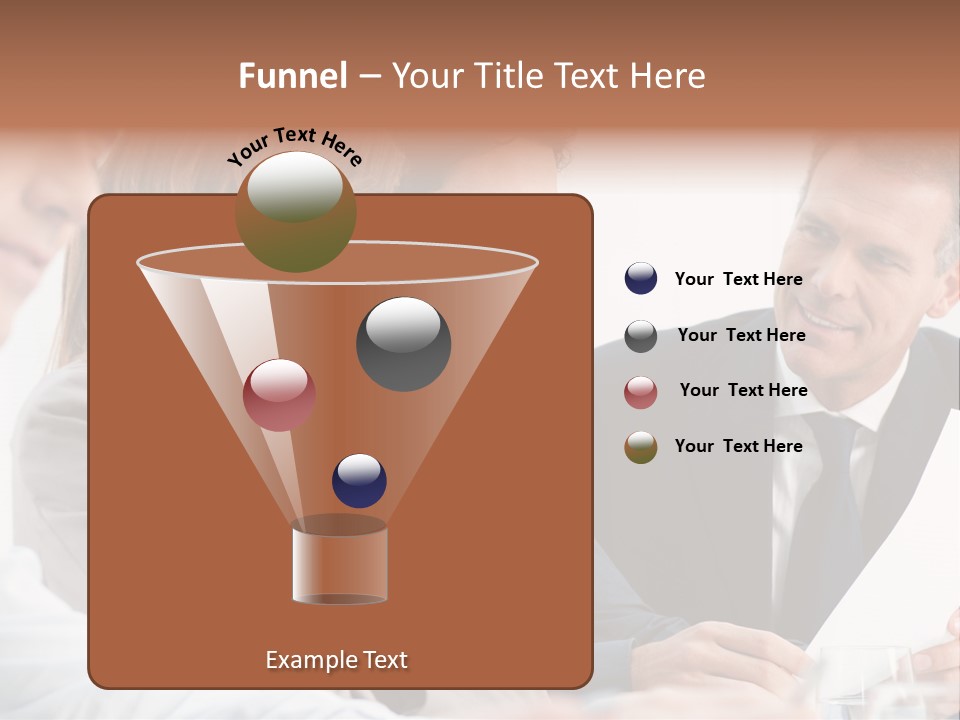 Funnel – Your Title Text Here

Your Text Here

Your Text Here

Your Text Here

Your Text Here

Your Text Here

Example Text